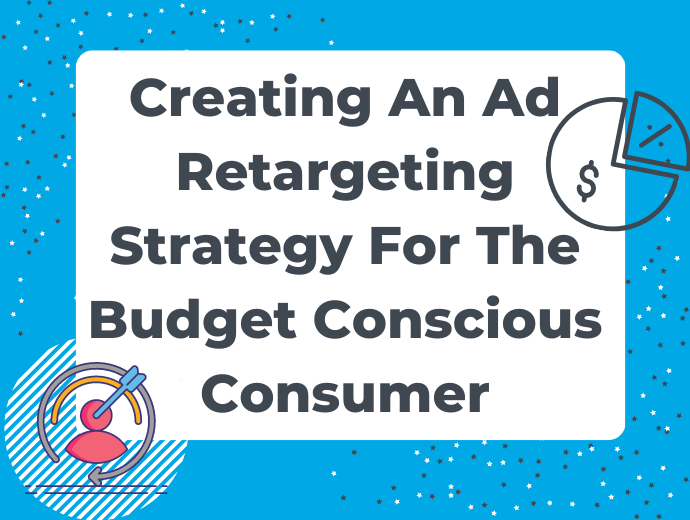 Creating An Ad Retargeting Strategy For The Budget Conscious Consumer

$

%